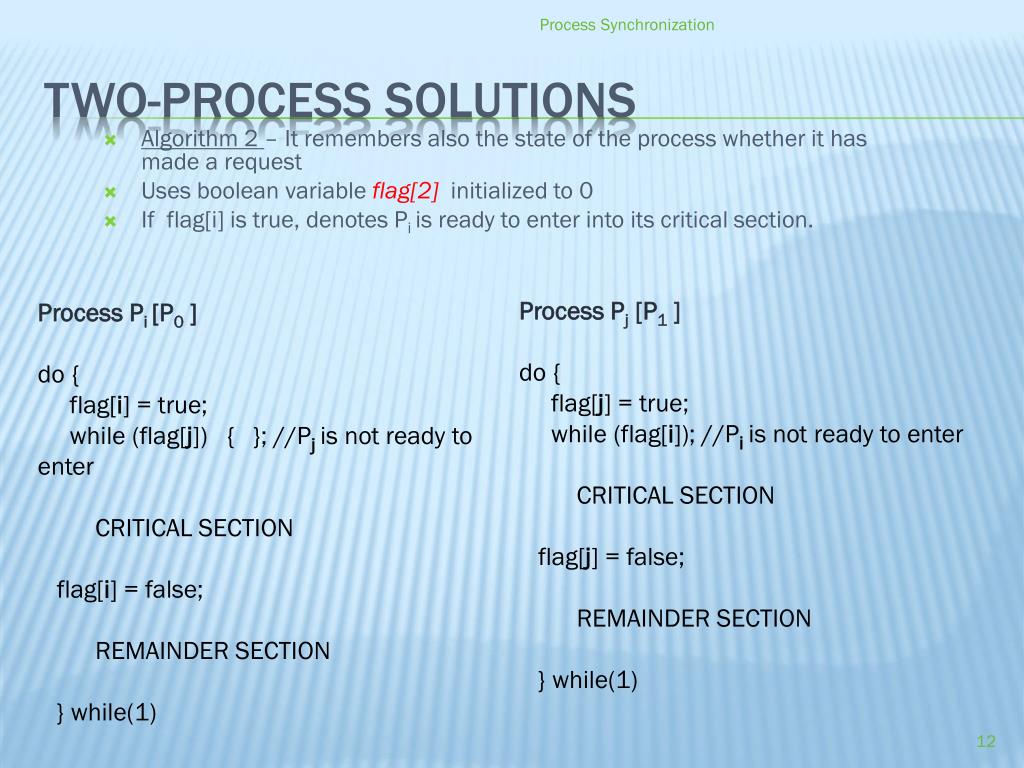 Process Synchronization

TWO-PROCESS SOLUTIONS

Algorithm 2 – It remembers also the state of the process whether it has made a request

Uses boolean variable flag[2] initialized to 0

If flag[i] is true, denotes $P_i$ is ready to enter into its critical section.

Process $P_i$ [$P_0$ ]

do {
flag[i] = true;
while (flag[j]) { }; //$P_j$ is not ready to enter

CRITICAL SECTION

flag[i] = false;

REMAINDER SECTION

} while(1)

Process $P_j$ [$P_1$ ]

do {
flag[j] = true;
while (flag[i]); //$P_i$ is not ready to enter

CRITICAL SECTION

flag[j] = false;

REMAINDER SECTION

} while(1)

12